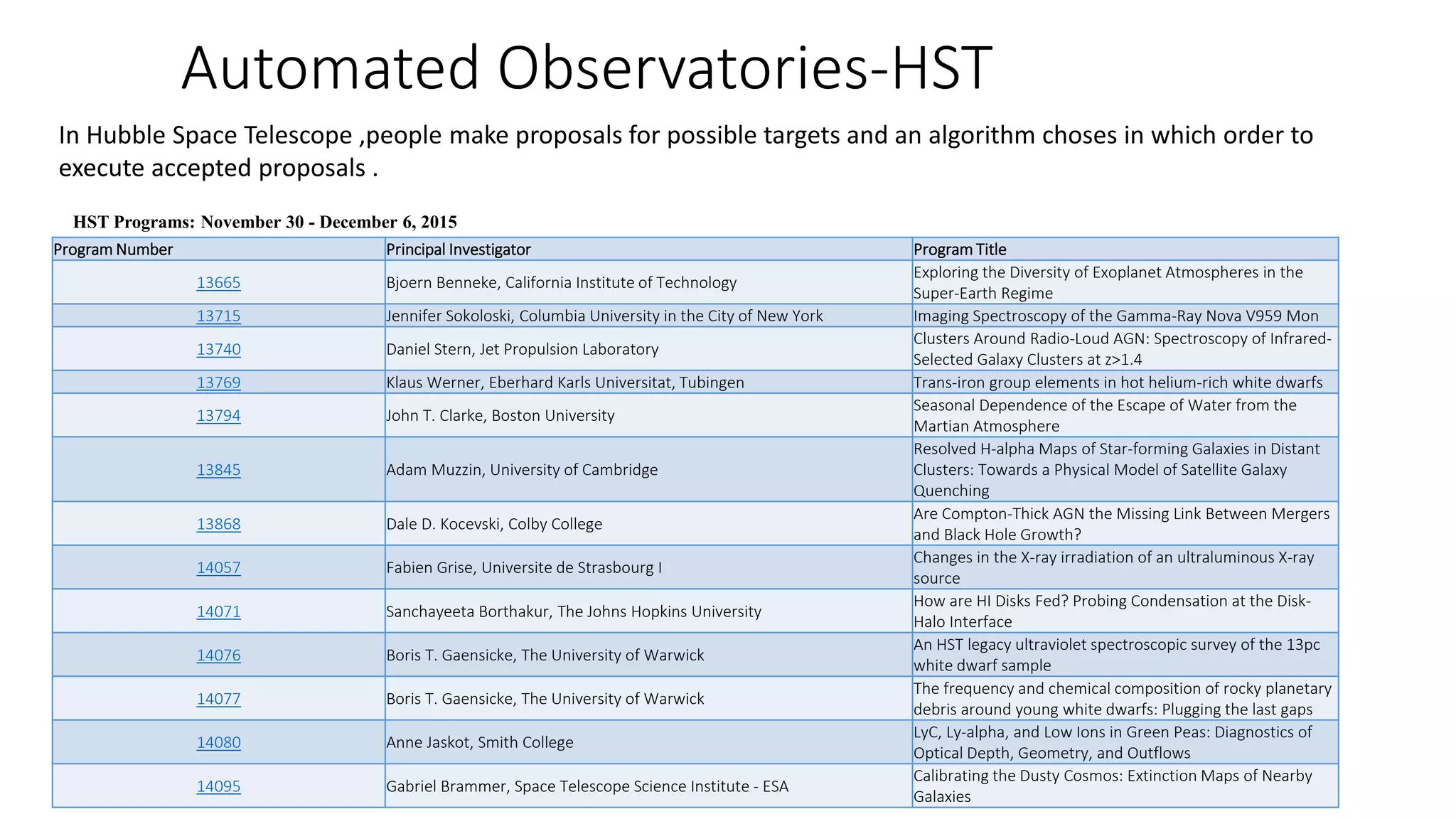 Automated Observatories-HST

In Hubble Space Telescope ,people make proposals for possible targets and an algorithm choses in which order to execute accepted proposals .

HST Programs: November 30 - December 6, 2015

| Program Number | Principal Investigator | Program Title |
|---|---|---|
| 13665 | Bjoern Benneke, California Institute of Technology | Exploring the Diversity of Exoplanet Atmospheres in the Super-Earth Regime |
| 13715 | Jennifer Sokoloski, Columbia University in the City of New York | Imaging Spectroscopy of the Gamma-Ray Nova V959 Mon |
| 13740 | Daniel Stern, Jet Propulsion Laboratory | Clusters Around Radio-Loud AGN: Spectroscopy of Infrared-Selected Galaxy Clusters at z>1.4 |
| 13769 | Klaus Werner, Eberhard Karls Universitat, Tubingen | Trans-iron group elements in hot helium-rich white dwarfs |
| 13794 | John T. Clarke, Boston University | Seasonal Dependence of the Escape of Water from the Martian Atmosphere |
| 13845 | Adam Muzzin, University of Cambridge | Resolved H-alpha Maps of Star-forming Galaxies in Distant Clusters: Towards a Physical Model of Satellite Galaxy Quenching |
| 13868 | Dale D. Kocevski, Colby College | Are Compton-Thick AGN the Missing Link Between Mergers and Black Hole Growth? |
| 14057 | Fabien Grise, Universite de Strasbourg I | Changes in the X-ray irradiation of an ultraluminous X-ray source |
| 14071 | Sanchayeeta Borthakur, The Johns Hopkins University | How are HI Disks Fed? Probing Condensation at the Disk-Halo Interface |
| 14076 | Boris T. Gaensicke, The University of Warwick | An HST legacy ultraviolet spectroscopic survey of the 13pc white dwarf sample |
| 14077 | Boris T. Gaensicke, The University of Warwick | The frequency and chemical composition of rocky planetary debris around young white dwarfs: Plugging the last gaps |
| 14080 | Anne Jaskot, Smith College | LyC, Ly-alpha, and Low Ions in Green Peas: Diagnostics of Optical Depth, Geometry, and Outflows |
| 14095 | Gabriel Brammer, Space Telescope Science Institute - ESA | Calibrating the Dusty Cosmos: Extinction Maps of Nearby Galaxies |